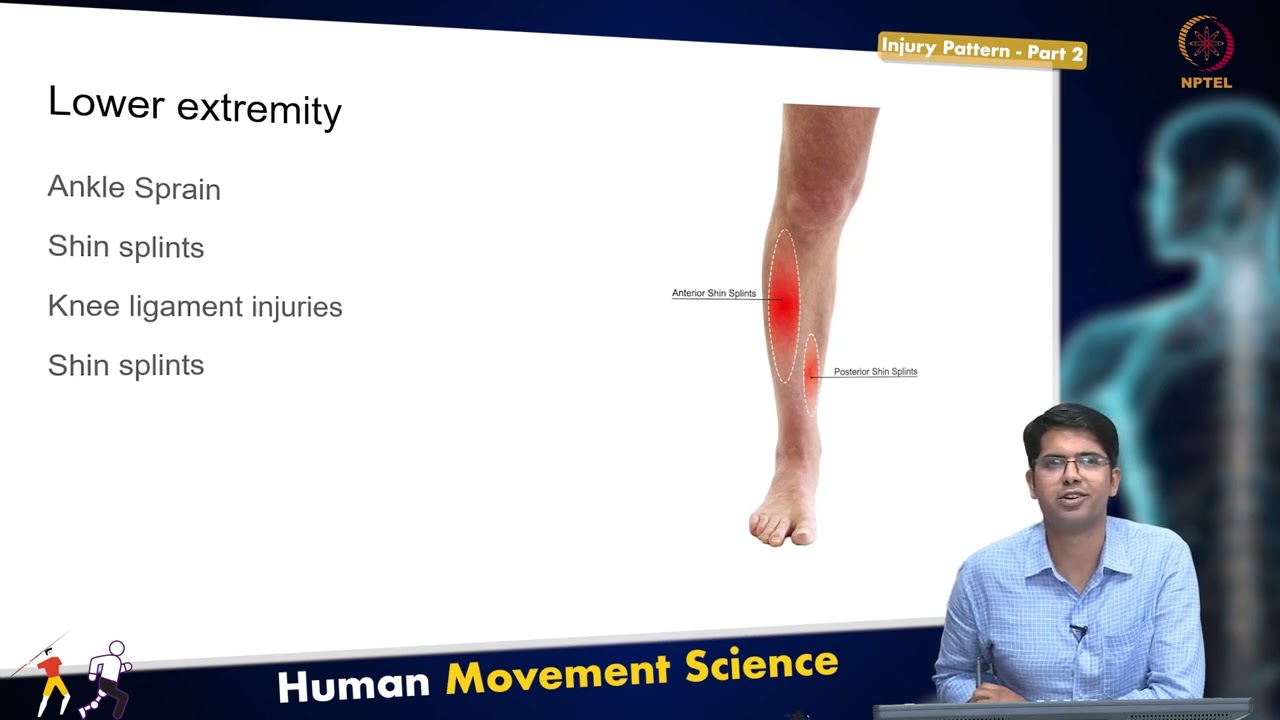 Injury Pattern - Part 2

NPTEL

Lower extremity

Ankle Sprain

Shin splints

Knee ligament injuries

Shin splints

Anterior Shin Splints

Posterior Shin Splints

Human Movement Science